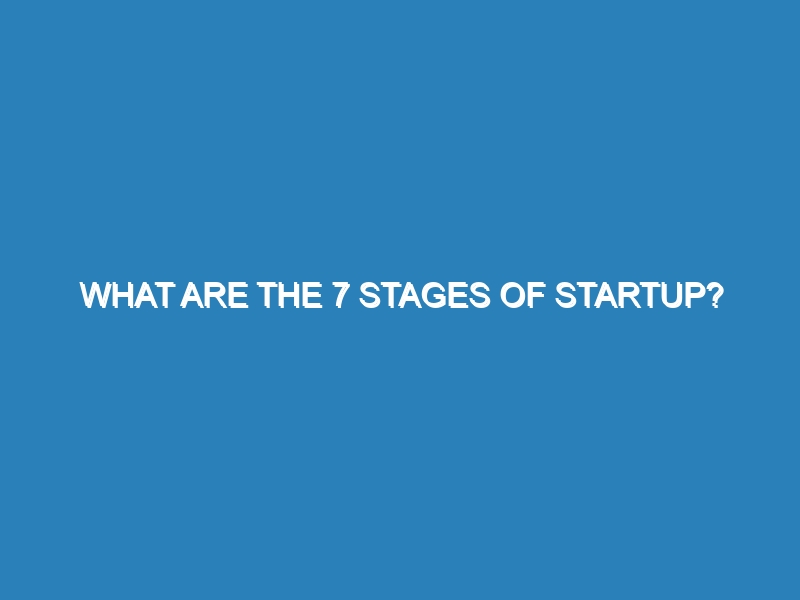 WHAT ARE THE 7 STAGES OF STARTUP?